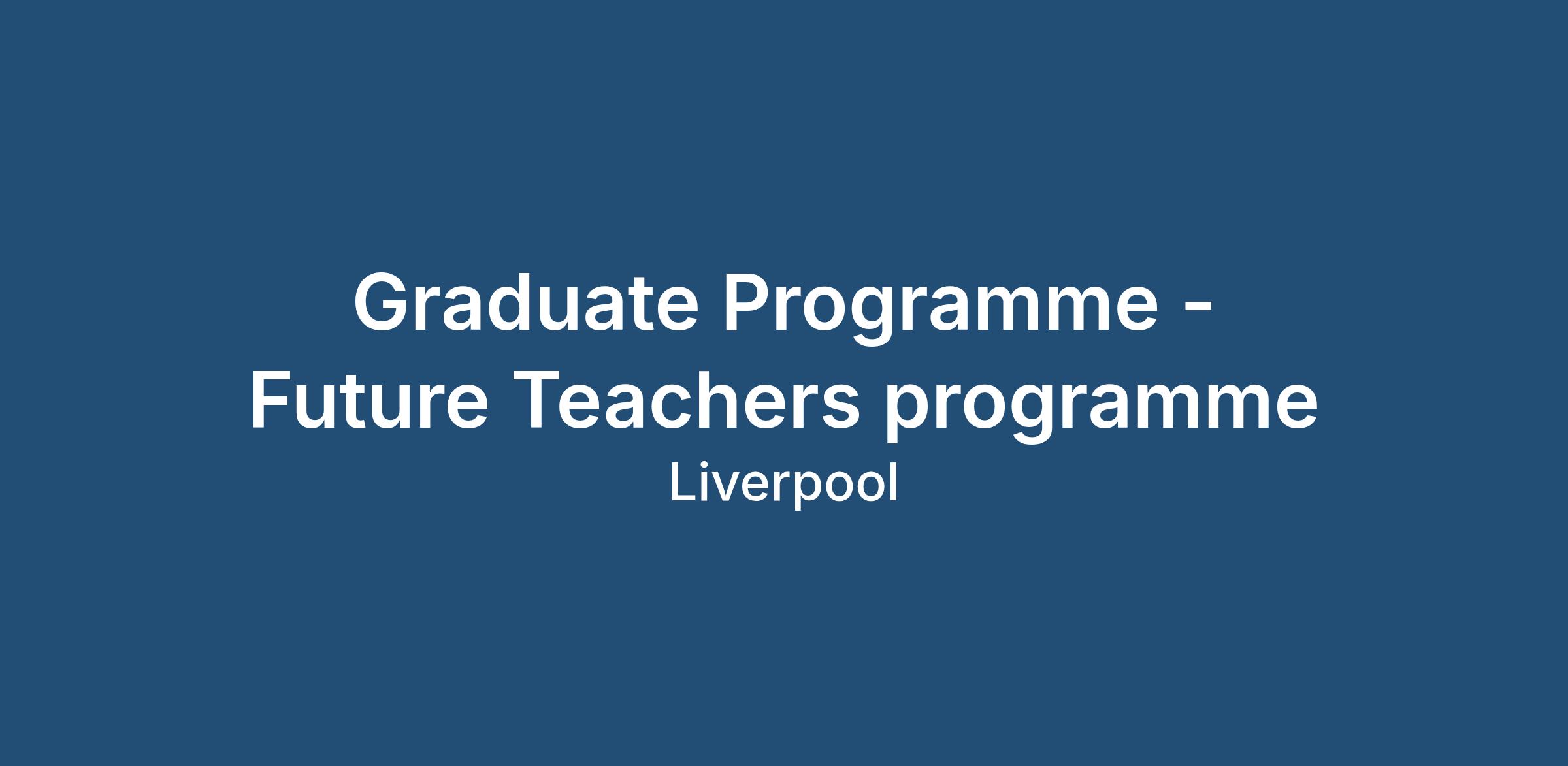 Graduate Programme - Future Teachers programme

Liverpool